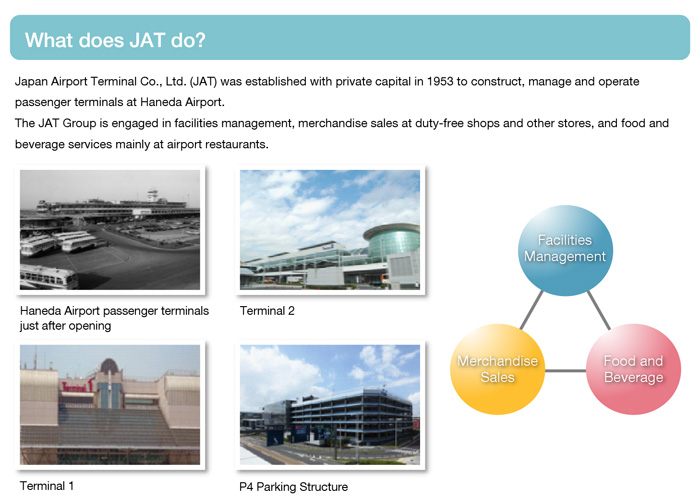 What does JAT do?

Japan Airport Terminal Co., Ltd. (JAT) was established with private capital in 1953 to construct, manage and operate passenger terminals at Haneda Airport.
The JAT Group is engaged in facilities management, merchandise sales at duty-free shops and other stores, and food and beverage services mainly at airport restaurants.

Haneda Airport passenger terminals just after opening

Terminal 2

Terminal 1

Terminal 1

P4 Parking Structure

Facilities Management

Merchandise Sales

Food and Beverage